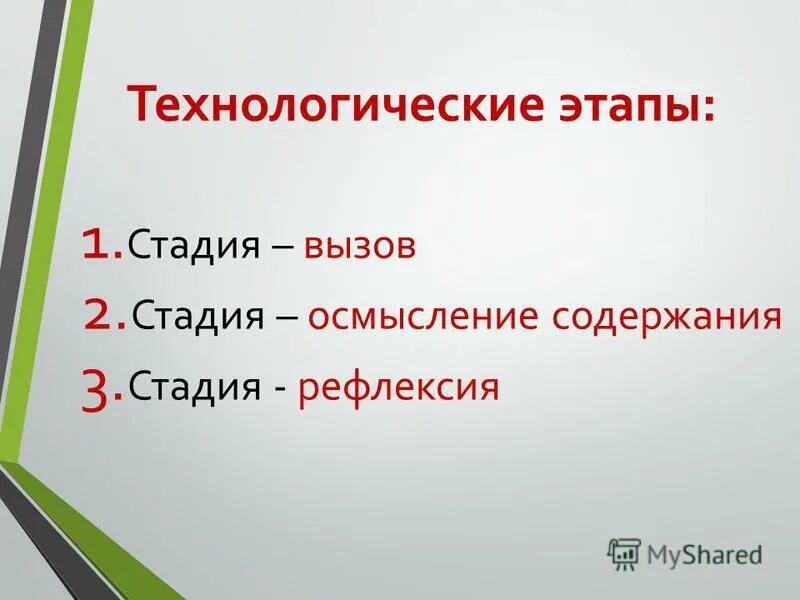 Технологические этапы:

1. Стадия – вызов
2. Стадия – осмысление содержания
3. Стадия - рефлексия

MyShared